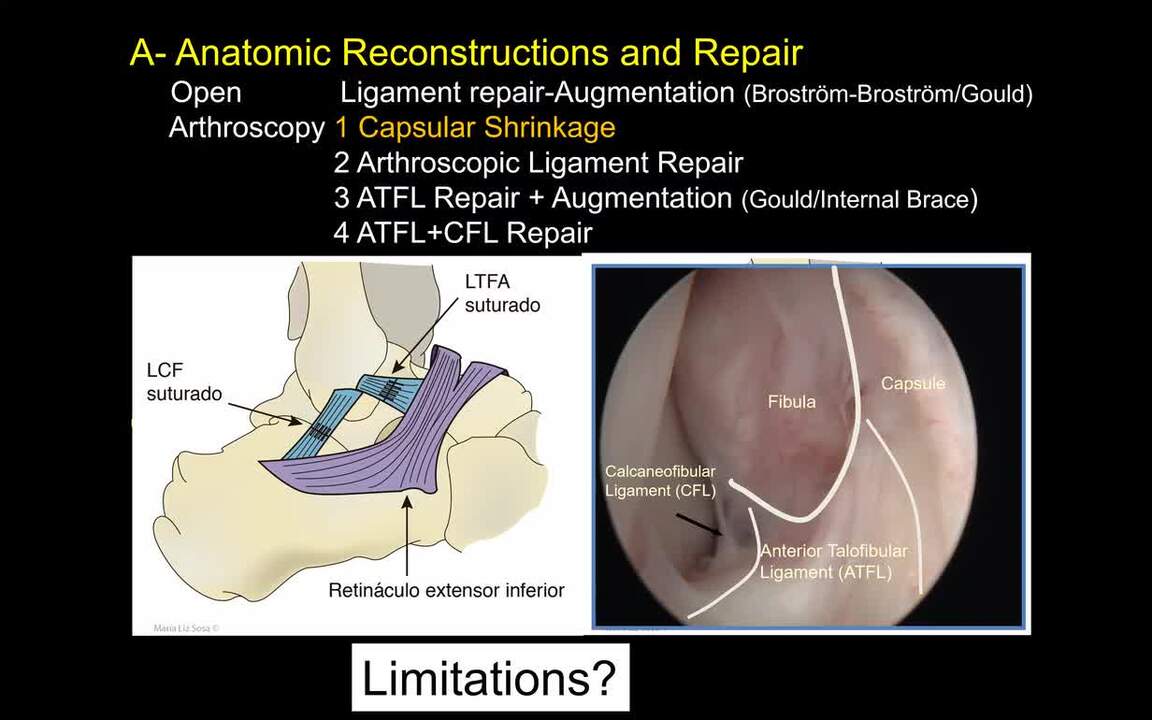 A- Anatomic Reconstructions and Repair

Open Ligament repair-Augmentation (Broström-Broström/Gould)

Arthroscopy 1 Capsular Shrinkage
2 Arthroscopic Ligament Repair
3 ATFL Repair + Augmentation (Gould/Internal Brace)
4 ATFL+CFL Repair

LTFA suturado

LCF suturado

Retináculo extensor inferior

María Liz Sosa ©

Fibula

Capsule

Calcaneofibular Ligament (CFL)

Anterior Talofibular Ligament (ATFL)

Limitations?